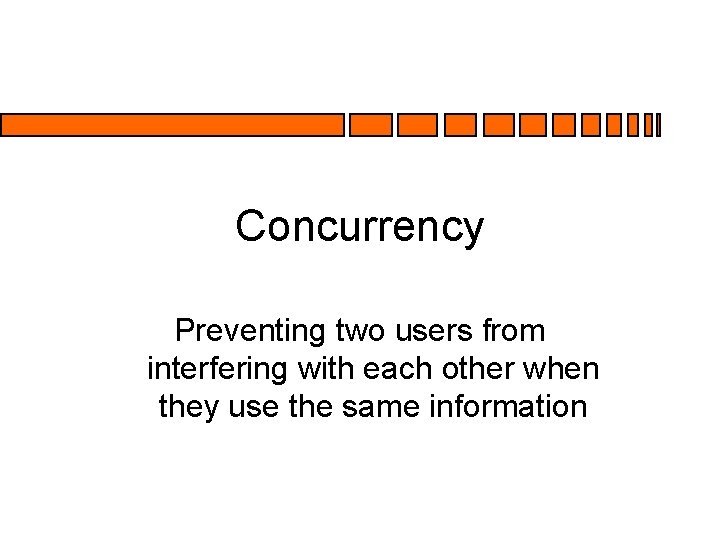 Concurrency

Preventing two users from interfering with each other when they use the same information